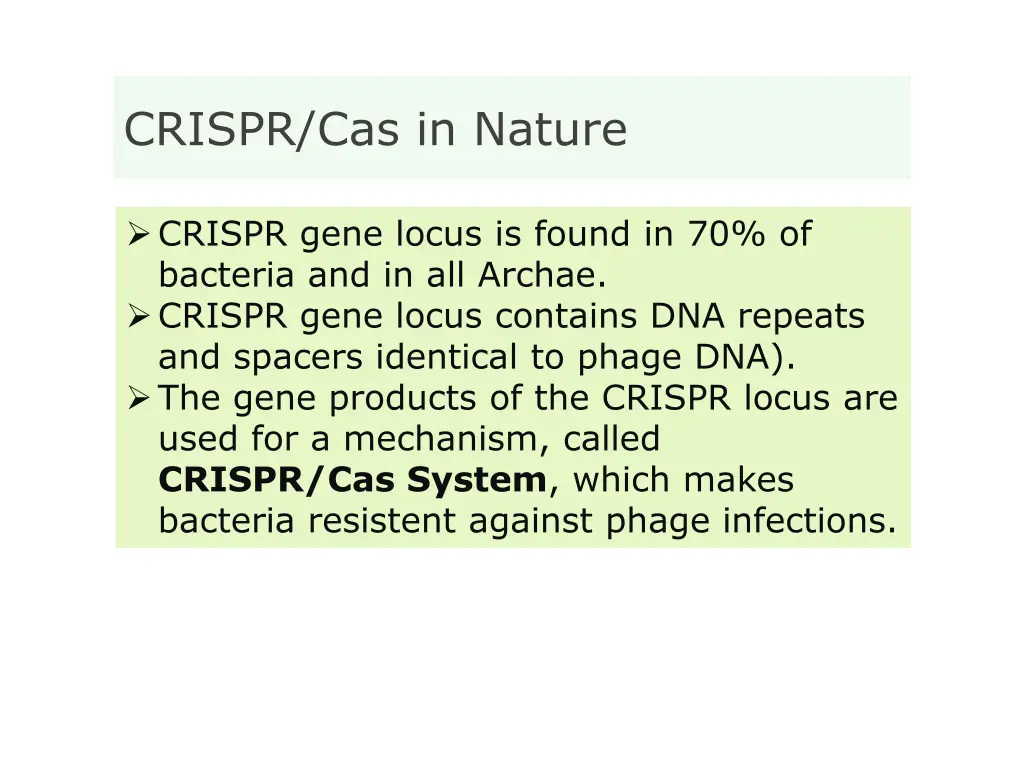 CRISPR/Cas in Nature

➢ CRISPR gene locus is found in 70% of bacteria and in all Archae.
➢ CRISPR gene locus contains DNA repeats and spacers identical to phage DNA).
➢ The gene products of the CRISPR locus are used for a mechanism, called **CRISPR/Cas System**, which makes bacteria resistent against phage infections.